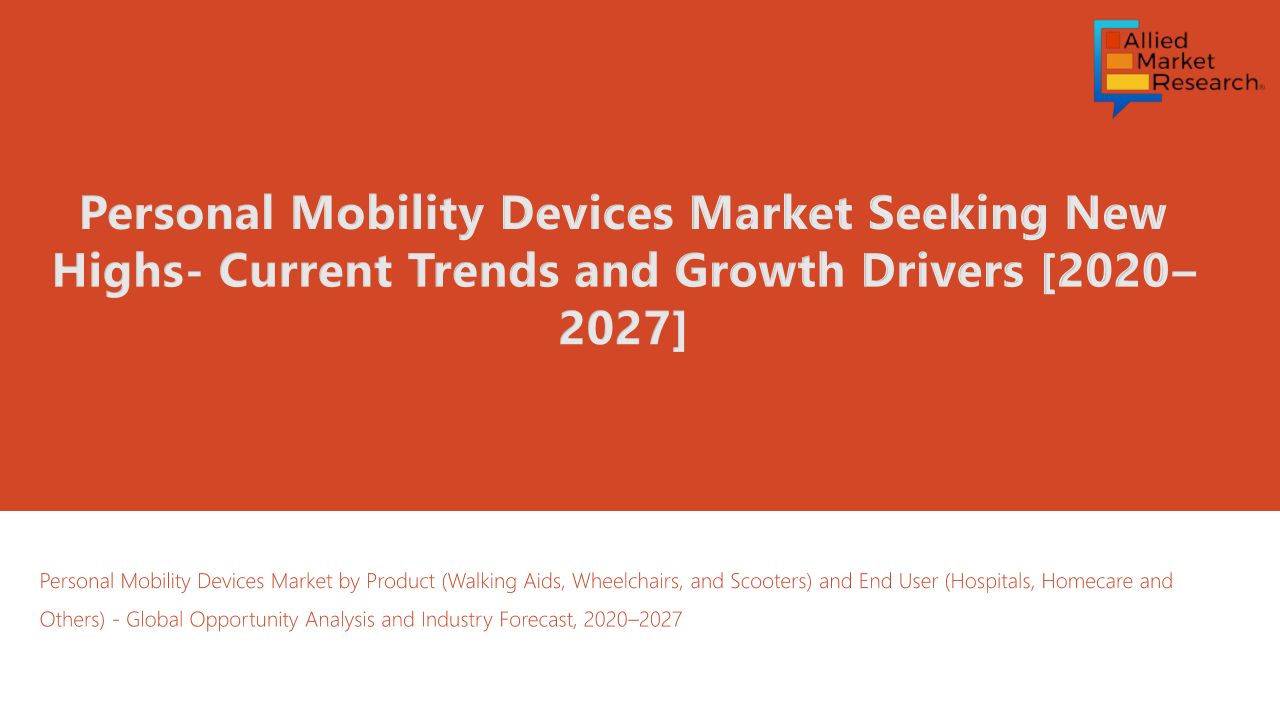 Allied Market Research

Personal Mobility Devices Market Seeking New Highs- Current Trends and Growth Drivers [2020–2027]

Personal Mobility Devices Market by Product (Walking Aids, Wheelchairs, and Scooters) and End User (Hospitals, Homecare and Others) - Global Opportunity Analysis and Industry Forecast, 2020–2027